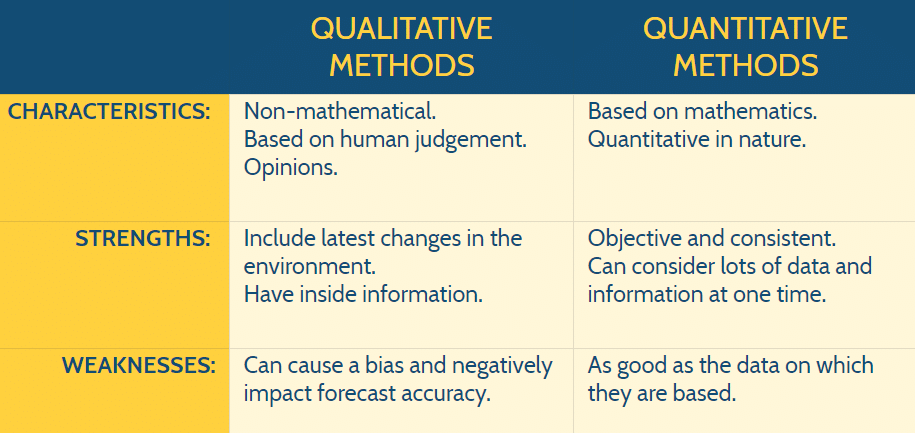 | | QUALITATIVE METHODS | QUANTITATIVE METHODS |
|---|---|---|
| CHARACTERISTICS: | Non-mathematical. Based on human judgement. Opinions. | Based on mathematics. Quantitative in nature. |
| STRENGTHS: | Include latest changes in the environment. Have inside information. | Objective and consistent. Can consider lots of data and information at one time. |
| WEAKNESSES: | Can cause a bias and negatively impact forecast accuracy. | As good as the data on which they are based. |